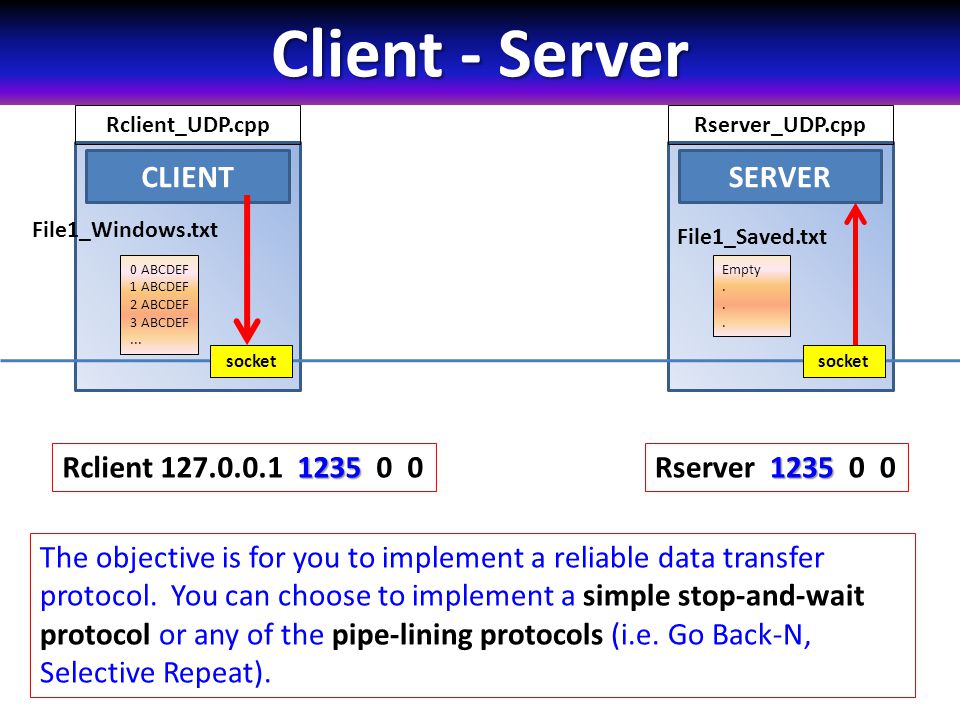 Client - Server

Rclient_UDP.cpp

CLIENT

File1_Windows.txt

0 ABCDEF
1 ABCDEF
2 ABCDEF
3 ABCDEF
...

socket

Rserver_UDP.cpp

SERVER

File1_Saved.txt

Empty
.
.
.

socket

Rclient 127.0.0.1 1235 0 0

Rserver 1235 0 0

The objective is for you to implement a reliable data transfer protocol. You can choose to implement a simple stop-and-wait protocol or any of the pipe-lining protocols (i.e. Go Back-N, Selective Repeat).